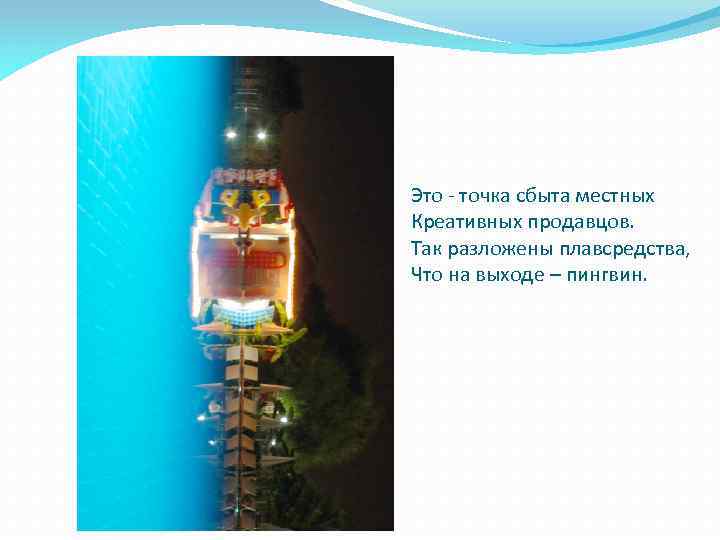 Это - точка сбыта местных
Креативных продавцов.
Так разложены плавсредства,
Что на выходе – пингвин.